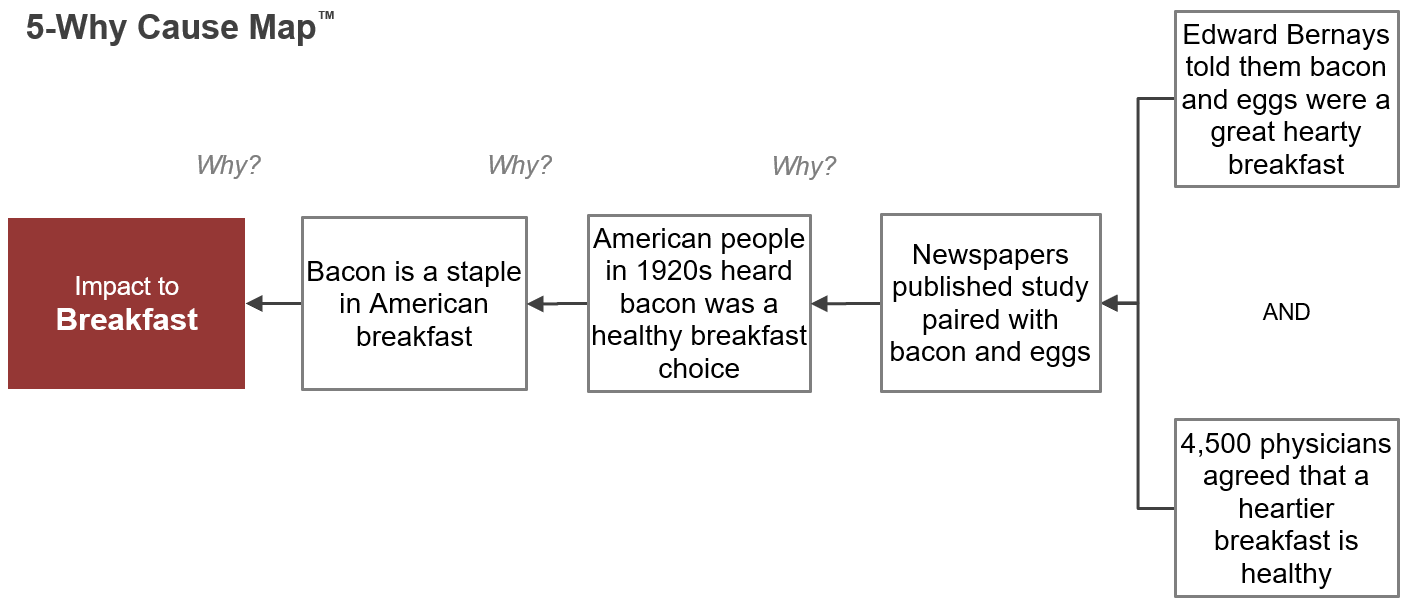 5-Why Cause Map™

Why?

Why?

Why?

Impact to
Breakfast

Bacon is a staple in American breakfast

American people in 1920s heard bacon was a healthy breakfast choice

Newspapers published study paired with bacon and eggs

Edward Bernays told them bacon and eggs were a great hearty breakfast

AND

4,500 physicians agreed that a heartier breakfast is healthy